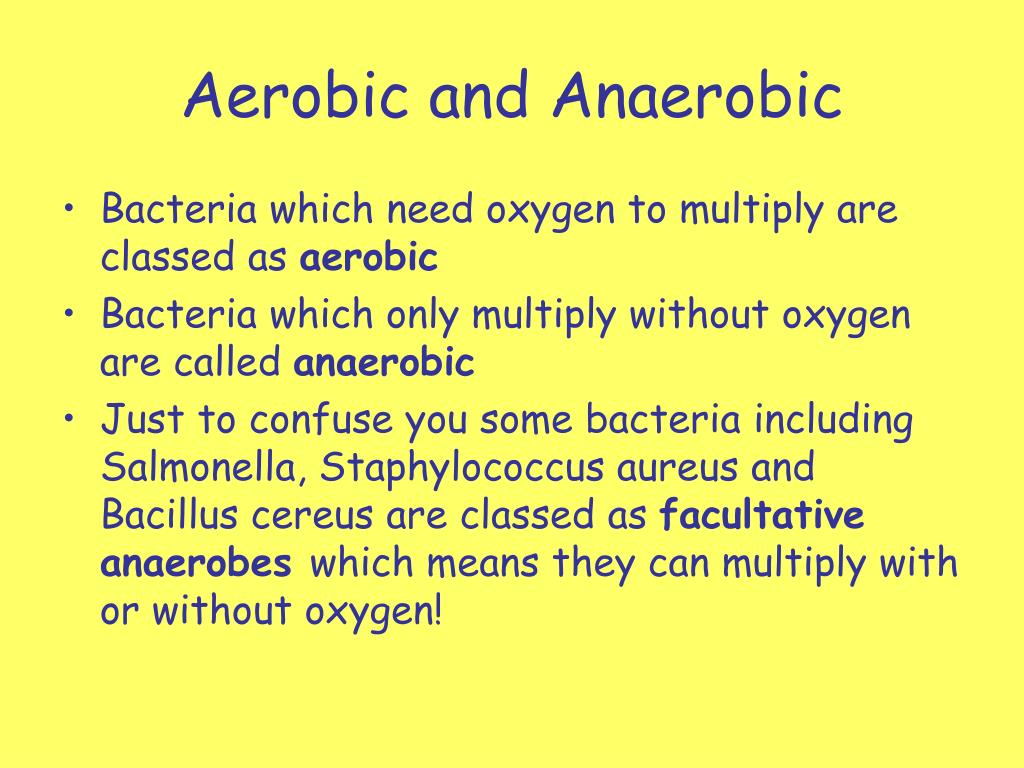 Aerobic and Anaerobic

• Bacteria which need oxygen to multiply are classed as aerobic
• Bacteria which only multiply without oxygen are called anaerobic
• Just to confuse you some bacteria including Salmonella, Staphylococcus aureus and Bacillus cereus are classed as facultative anaerobes which means they can multiply with or without oxygen!